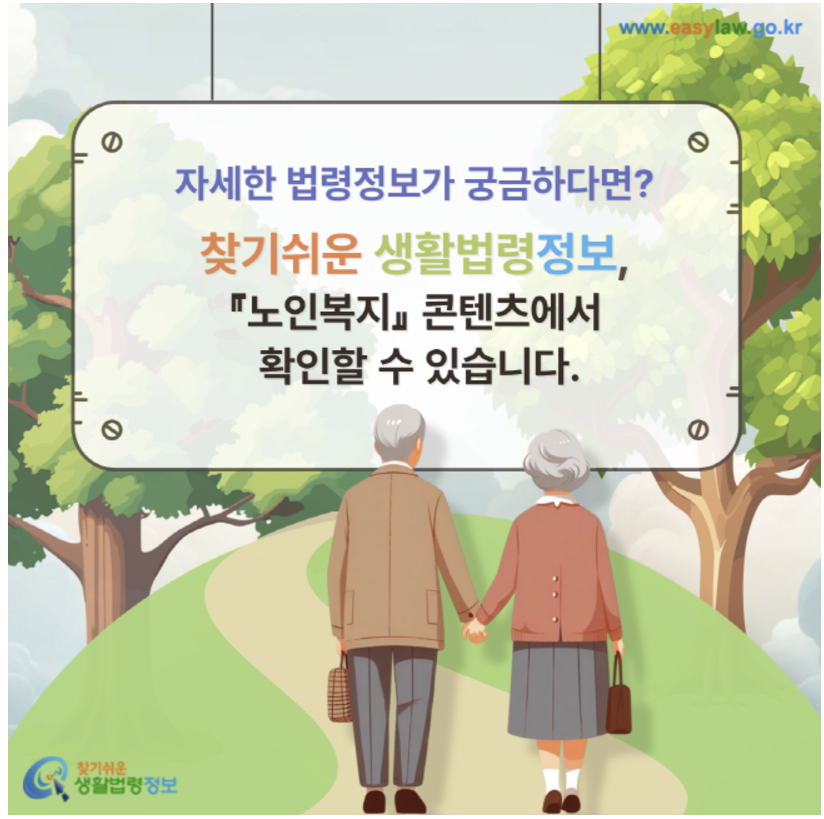 www.easylaw.go.kr

자세한 법령정보가 궁금하다면?

찾기쉬운 생활법령정보, 『노인복지』 콘텐츠에서 확인할 수 있습니다.

찾기쉬운 생활법령정보